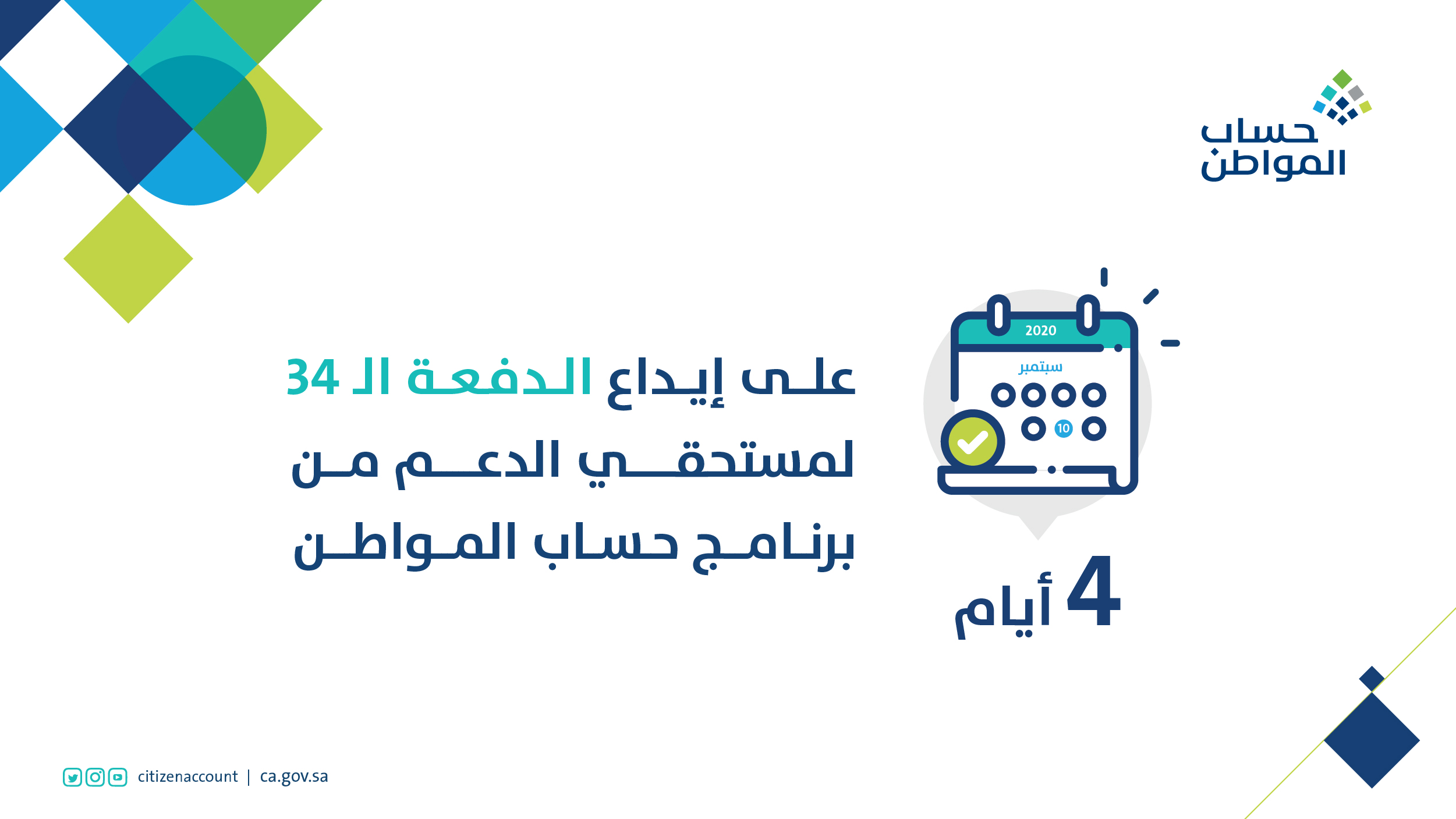 حساب المواطن

2020
سبتمبر
10

4 أيام

على إيداع الدفعة الـ 34
لمستحقي الدعم من
برنامج حساب المواطن

citizenaccount | ca.gov.sa